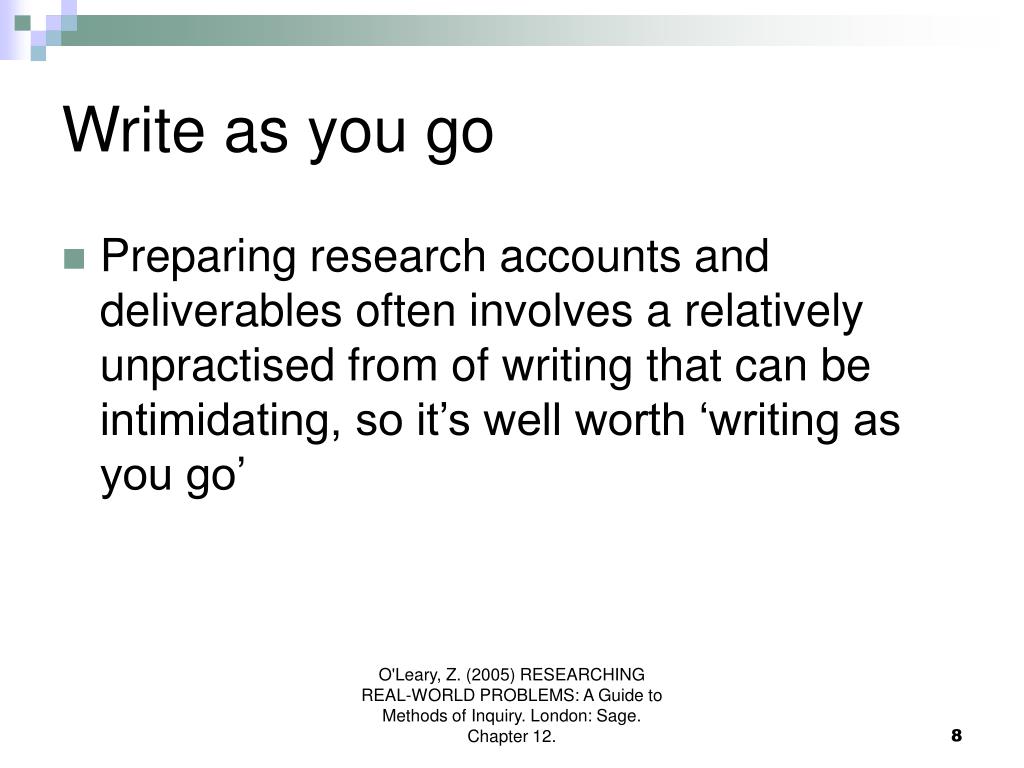 Write as you go

Preparing research accounts and deliverables often involves a relatively unpractised from of writing that can be intimidating, so it’s well worth ‘writing as you go’

O'Leary, Z. (2005) RESEARCHING REAL-WORLD PROBLEMS: A Guide to Methods of Inquiry. London: Sage. Chapter 12.

8